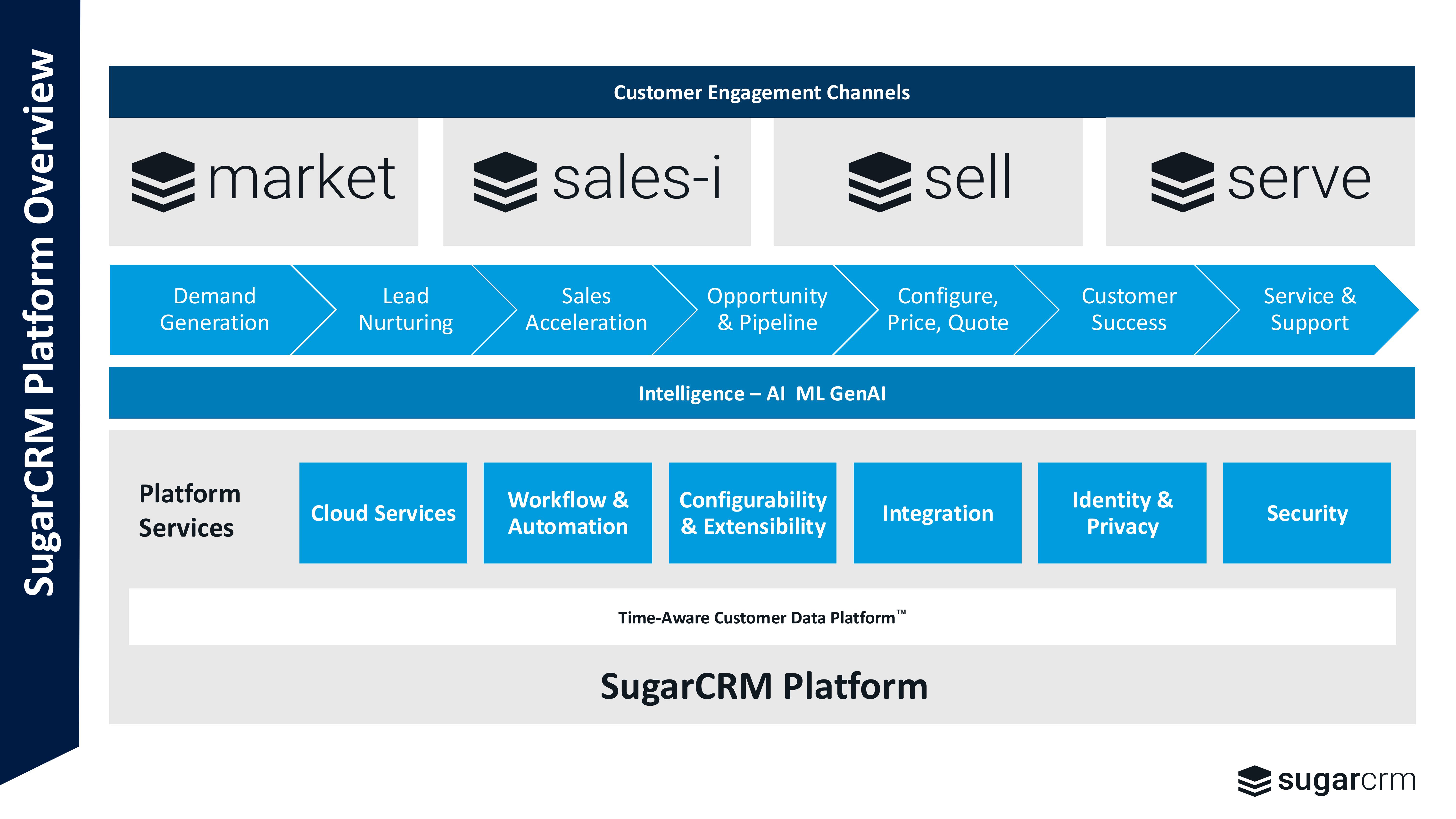 SugarCRM Platform Overview

Customer Engagement Channels

market

sales-i

sell

serve

Demand Generation

Lead Nurturing

Sales Acceleration

Opportunity & Pipeline

Configure, Price, Quote

Customer Success

Service & Support

Intelligence – AI ML GenAI

Platform Services

Cloud Services

Workflow & Automation

Configurability & Extensibility

Integration

Identity & Privacy

Security

Time-Aware Customer Data Platform™

SugarCRM Platform

sugarcrm